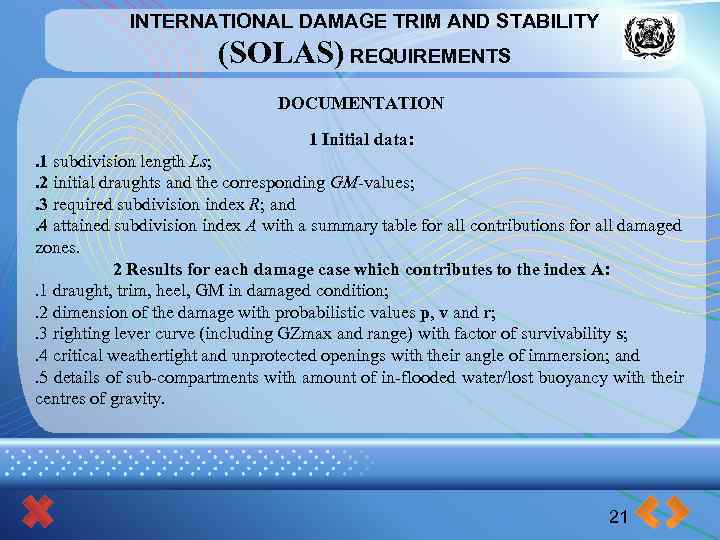 INTERNATIONAL DAMAGE TRIM AND STABILITY (SOLAS) REQUIREMENTS

DOCUMENTATION

1 Initial data:

.1 subdivision length Ls;
.2 initial draughts and the corresponding GM-values;
.3 required subdivision index R; and
.4 attained subdivision index A with a summary table for all contributions for all damaged zones.

2 Results for each damage case which contributes to the index A:

.1 draught, trim, heel, GM in damaged condition;
.2 dimension of the damage with probabilistic values p, v and r;
.3 righting lever curve (including GZmax and range) with factor of survivability s;
.4 critical weathertight and unprotected openings with their angle of immersion; and
.5 details of sub-compartments with amount of in-flooded water/lost buoyancy with their centres of gravity.

21